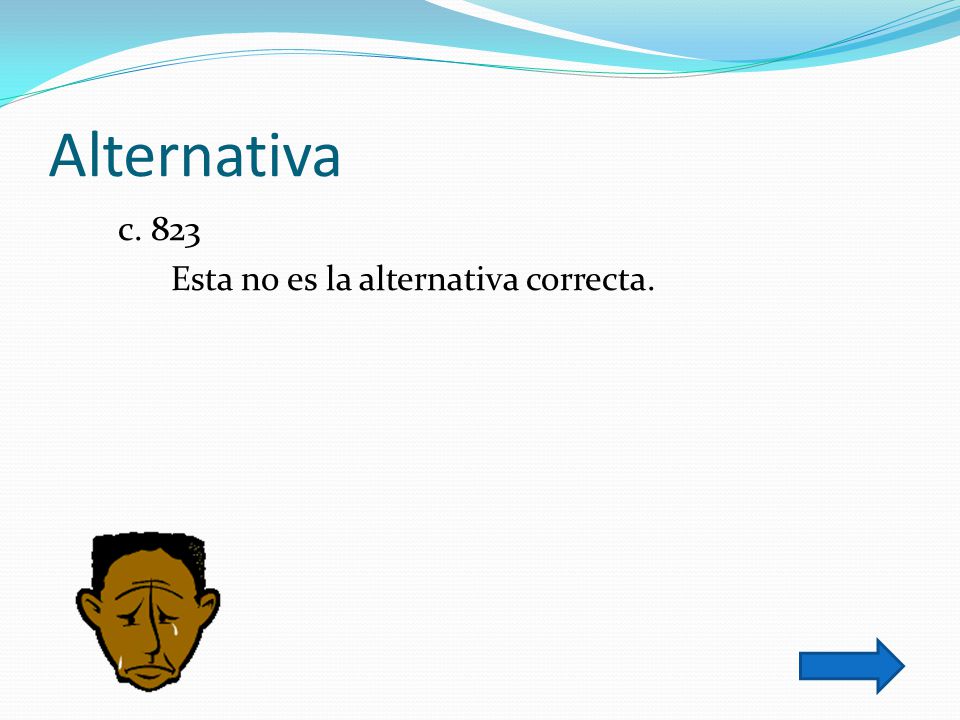 Alternativa

c. 823

Esta no es la alternativa correcta.